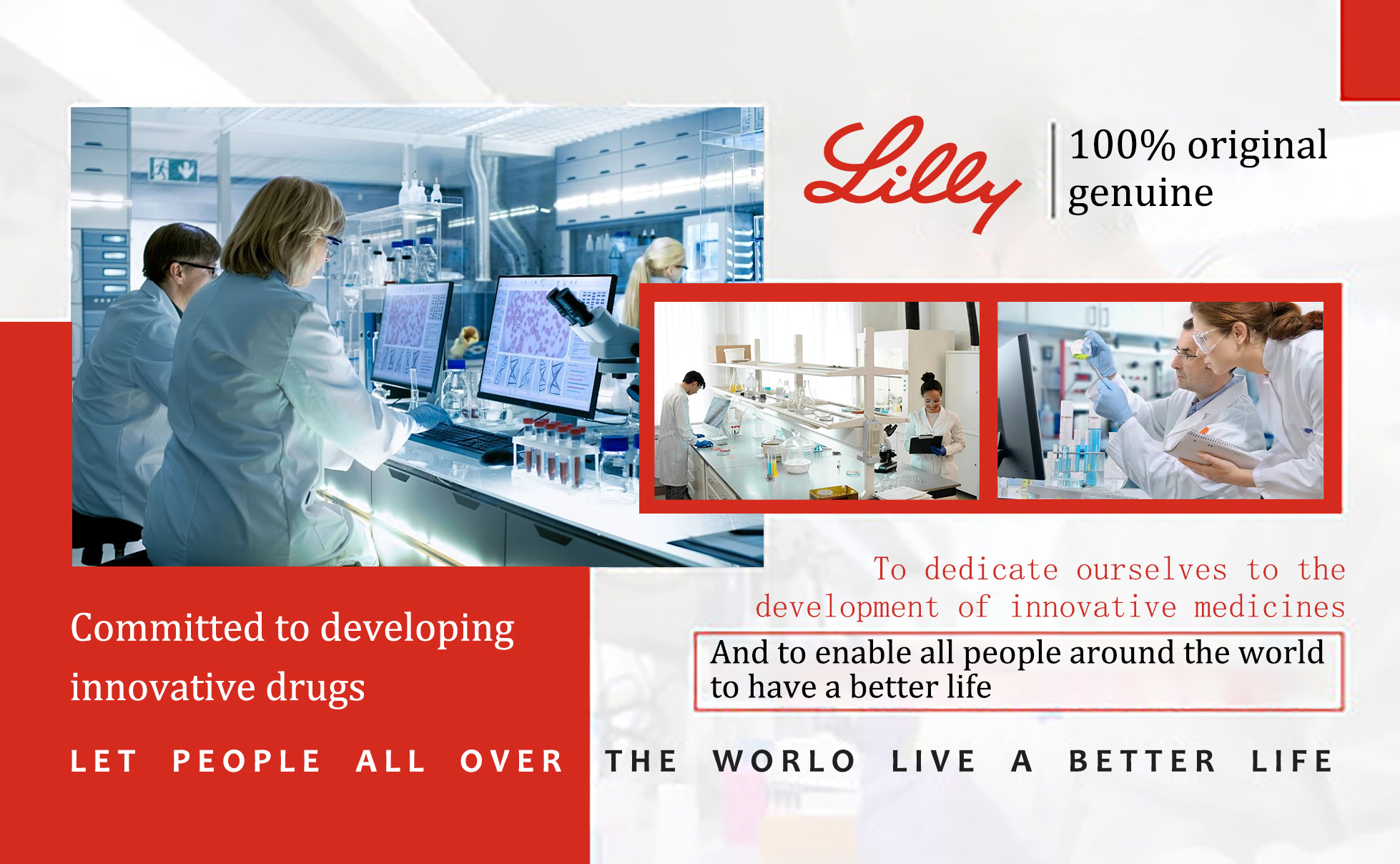 Lilly

100% original genuine

To dedicate ourselves to the development of innovative medicines

And to enable all people around the world to have a better life

Committed to developing innovative drugs

LET PEOPLE ALL OVER THE WORLO LIVE A BETTER LIFE